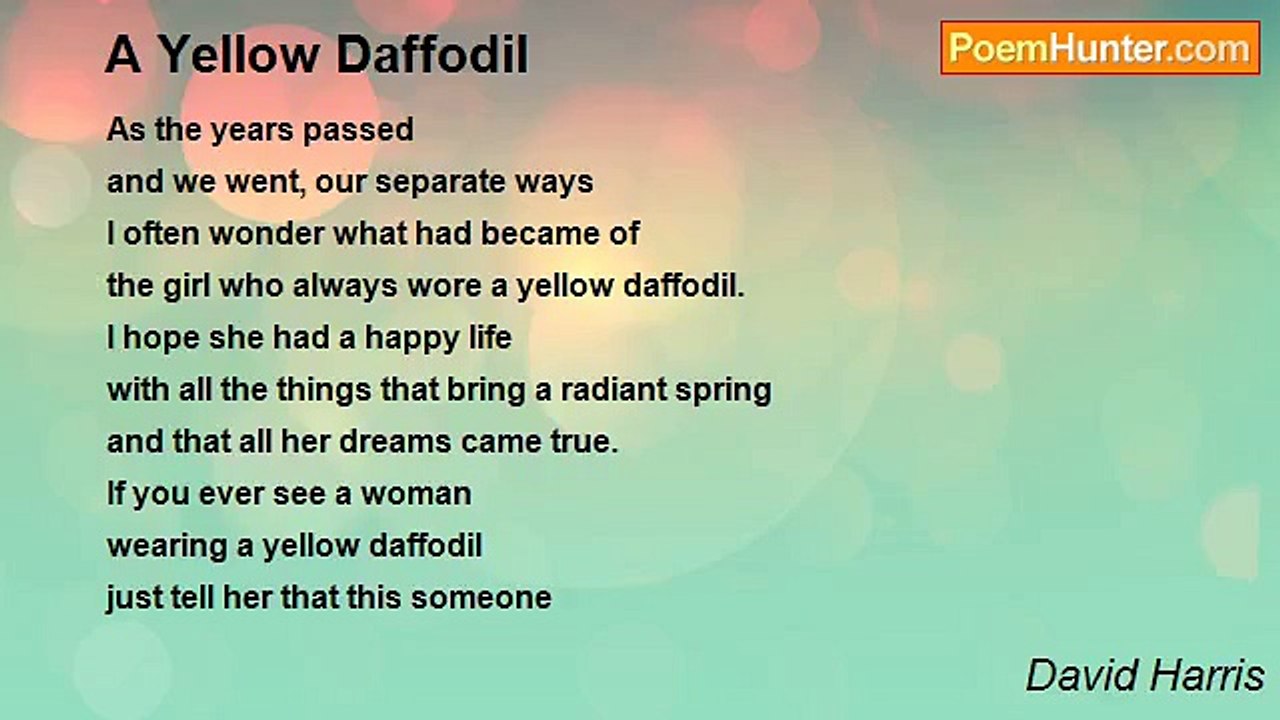 A Yellow Daffodil

PoemHunter.com

As the years passed
and we went, our separate ways
I often wonder what had became of
the girl who always wore a yellow daffodil.
I hope she had a happy life
with all the things that bring a radiant spring
and that all her dreams came true.
If you ever see a woman
wearing a yellow daffodil
just tell her that this someone

David Harris